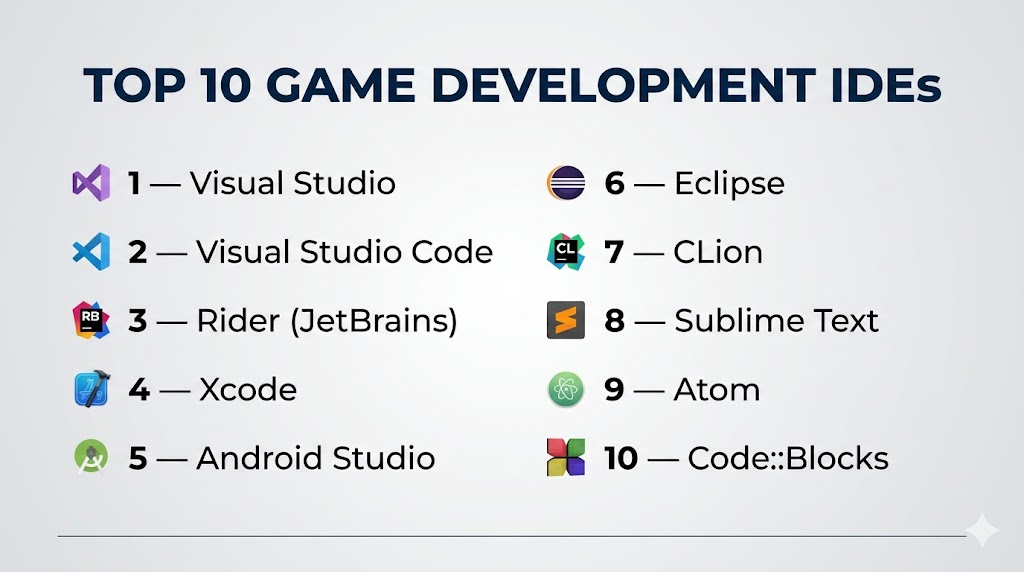 TOP 10 GAME DEVELOPMENT IDEs

1 — Visual Studio

2 — Visual Studio Code

RB
3 — Rider (JetBrains)

4 — Xcode

5 — Android Studio

6 — Eclipse

CL
7 — CLion

8 — Sublime Text

9 — Atom

10 — Code::Blocks